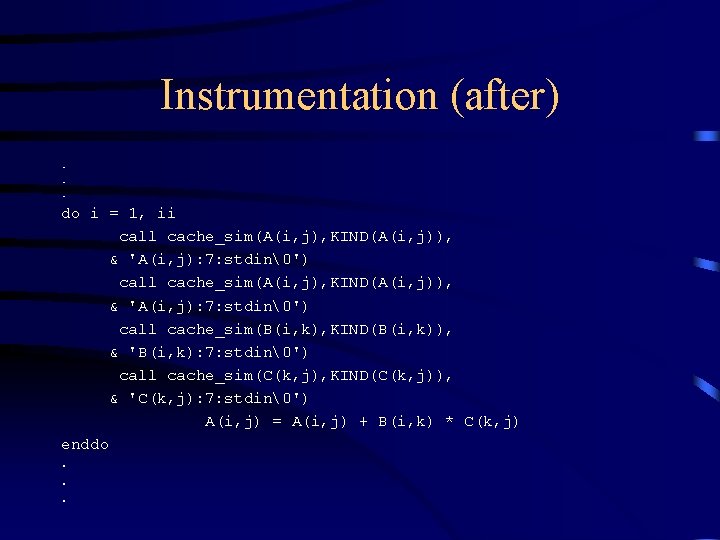 Instrumentation (after)

.
.
.
do i = 1, ii
call cache_sim(A(i,j),KIND(A(i,j)),
& 'A(i,j):7:stdin\0')
call cache_sim(A(i,j),KIND(A(i,j)),
& 'A(i,j):7:stdin\0')
call cache_sim(B(i,k),KIND(B(i,k)),
& 'B(i,k):7:stdin\0')
call cache_sim(C(k,j),KIND(C(k,j)),
& 'C(k,j):7:stdin\0')
A(i,j) = A(i,j) + B(i,k) * C(k,j)
enddo
.
.
.